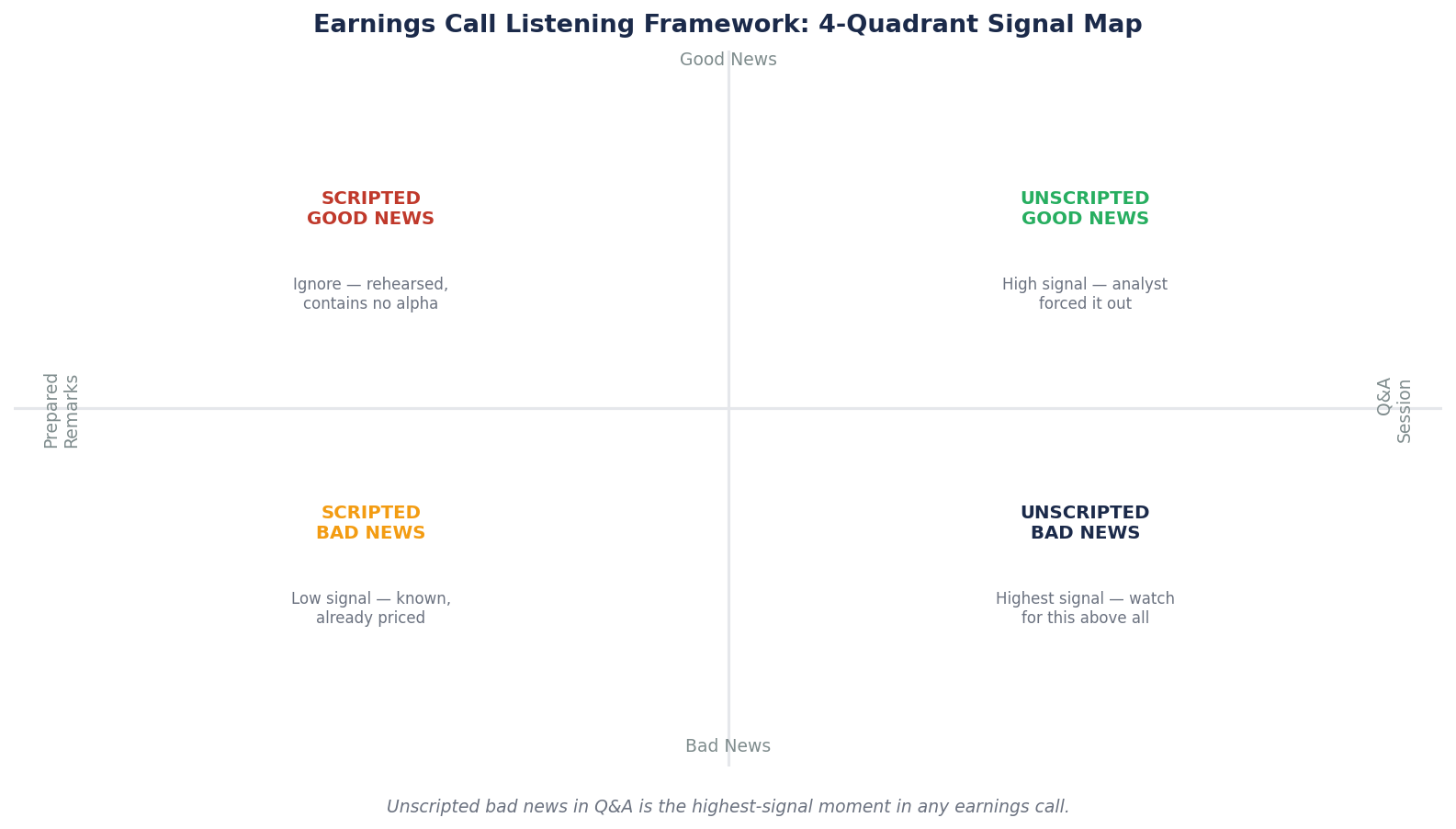 Earnings Call Listening Framework: 4-Quadrant Signal Map

Good News

Prepared Remarks

Q&A Session

SCRIPTED GOOD NEWS

Ignore — rehearsed, contains no alpha

UNSCRIPTED GOOD NEWS

High signal — analyst forced it out

SCRIPTED BAD NEWS

Low signal — known, already priced

UNSCRIPTED BAD NEWS

Highest signal — watch for this above all

Bad News

Unscripted bad news in Q&A is the highest-signal moment in any earnings call.